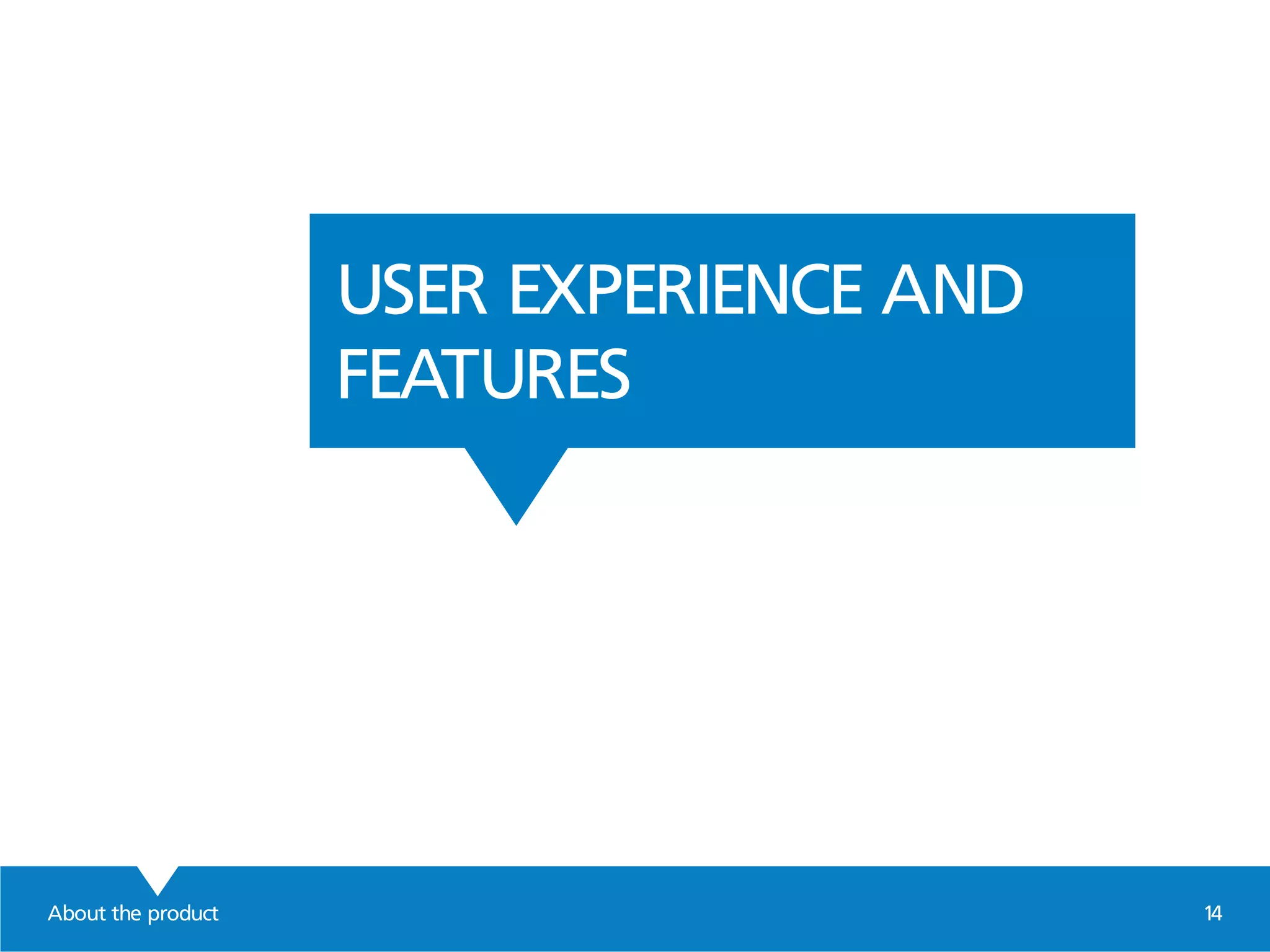 USER EXPERIENCE AND FEATURES

About the product

14